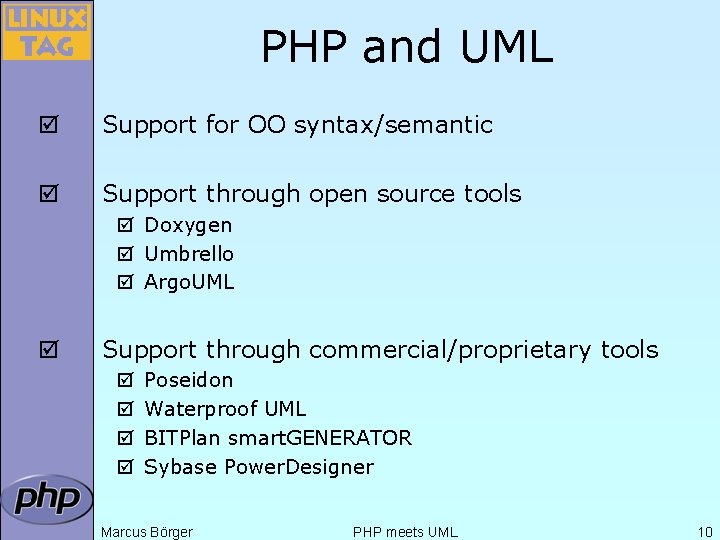 LINUX TAG

PHP and UML

☑ Support for OO syntax/semantic

☑ Support through open source tools
☑ Doxygen
☑ Umbrello
☑ ArgoUML

☑ Support through commercial/proprietary tools
☑ Poseidon
☑ Waterproof UML
☑ BITPlan smartGENERATOR
☑ Sybase PowerDesigner

php

Marcus Börger PHP meets UML 10